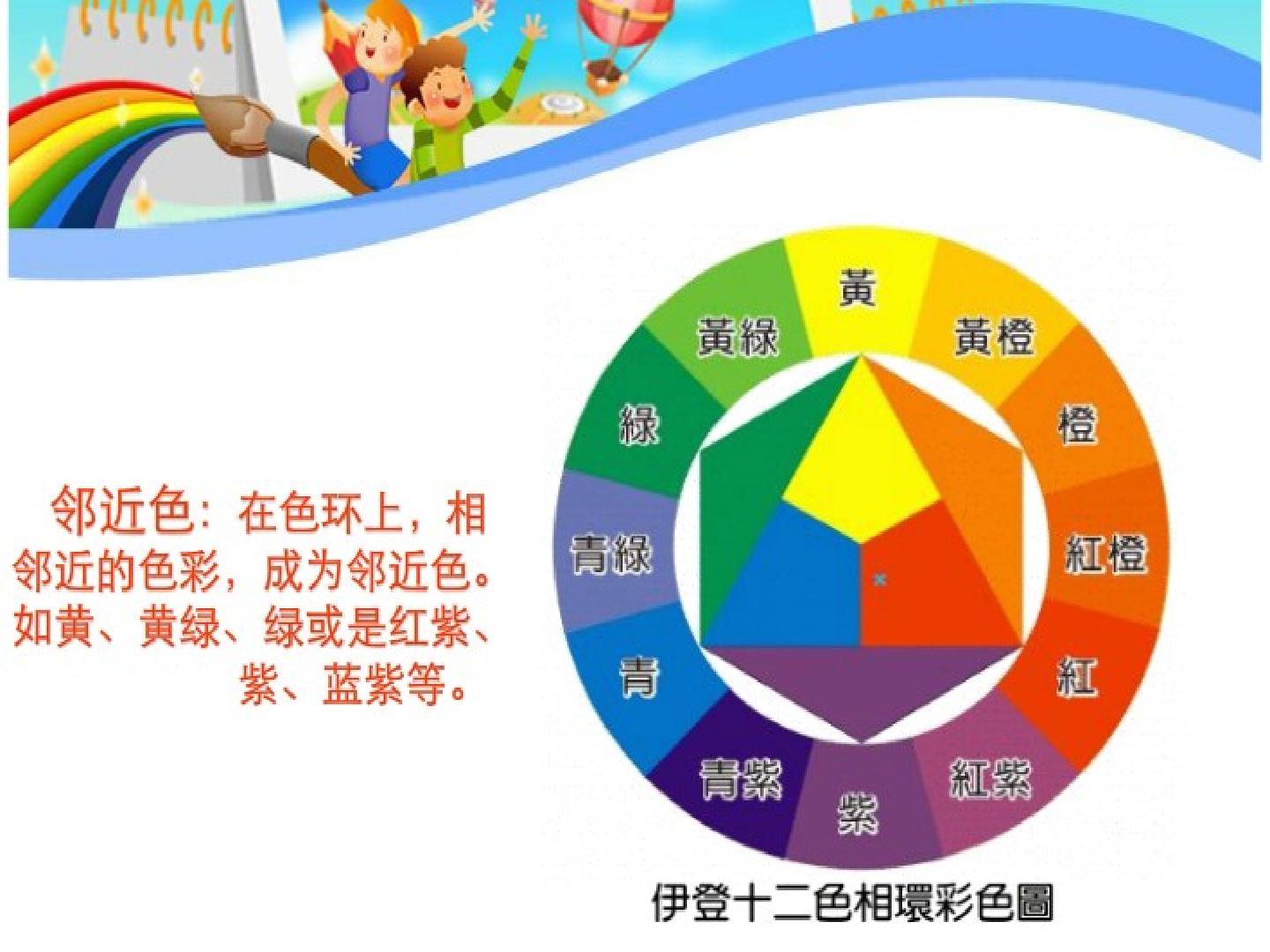 邻近色：在色环上，相邻近的色彩，成为邻近色。如黄、黄绿、绿或是红紫、紫、蓝紫等。

黃

黃橙

橙

紅橙

紅

紅紫

紫

青紫

青

青綠

綠

黃綠

伊登十二色相環彩色圖